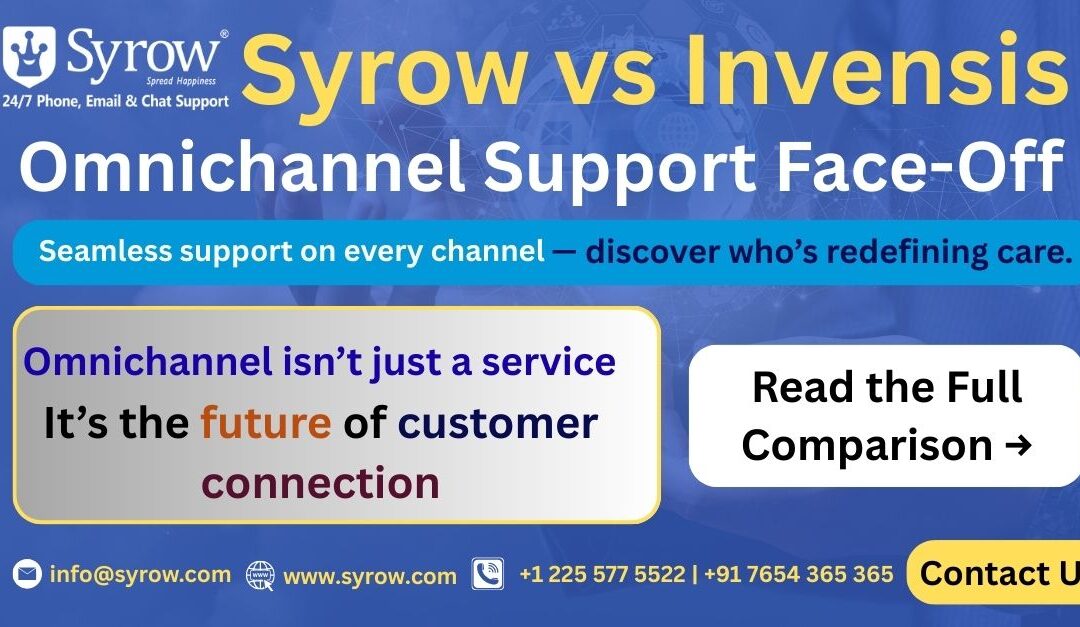 Syrow®
Spread Happiness
24/7 Phone, Email & Chat Support

Syrow vs Invensis
Omnichannel Support Face-Off

Seamless support on every channel — discover who's redefining care.

Omnichannel isn't just a service
It's the future of customer connection

Read the Full Comparison →

info@syrow.com www.syrow.com +1 225 577 5522 | +91 7654 365 365 Contact U